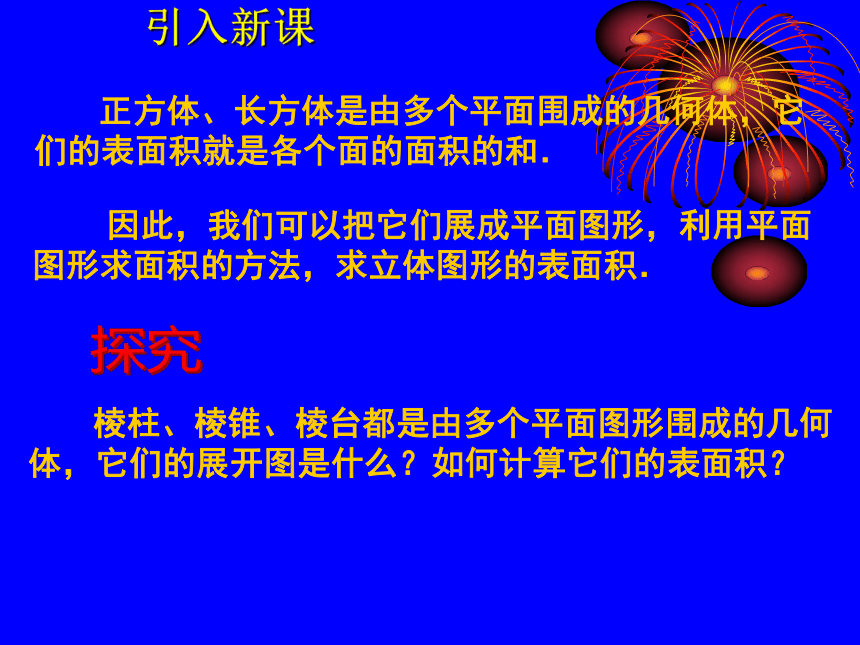 引入新课

正方体、长方体是由多个平面围成的几何体，它们的表面积就是各个面的面积的和.

因此，我们可以把它们展成平面图形，利用平面图形求面积的方法，求立体图形的表面积.

探究

棱柱、棱锥、棱台都是由多个平面图形围成的几何体，它们的展开图是什么？如何计算它们的表面积？